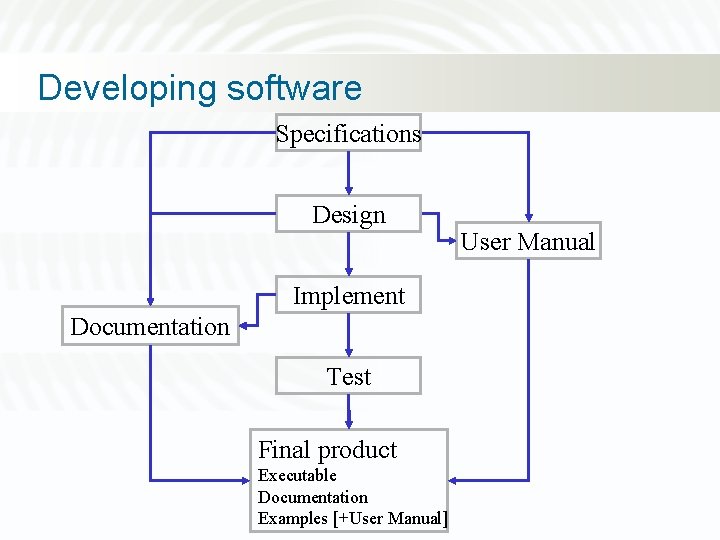 Developing software

Specifications

Design

User Manual

Implement

Documentation

Test

Final product
Executable
Documentation
Examples [+User Manual]